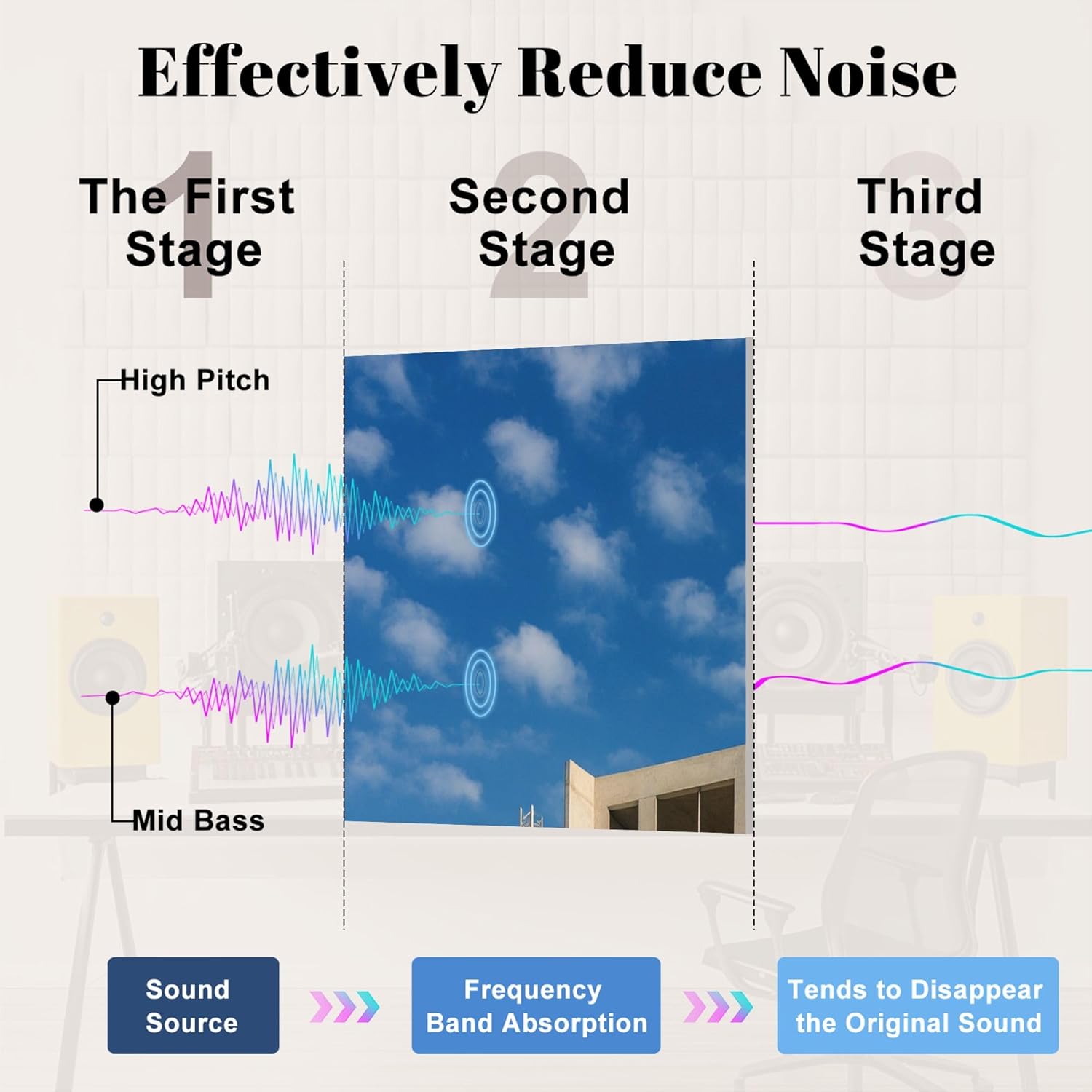 Effectively Reduce Noise

1 The First Stage

2 Second Stage

3 Third Stage

High Pitch

Mid Bass

Sound Source

Frequency Band Absorption

Tends to Disappear the Original Sound